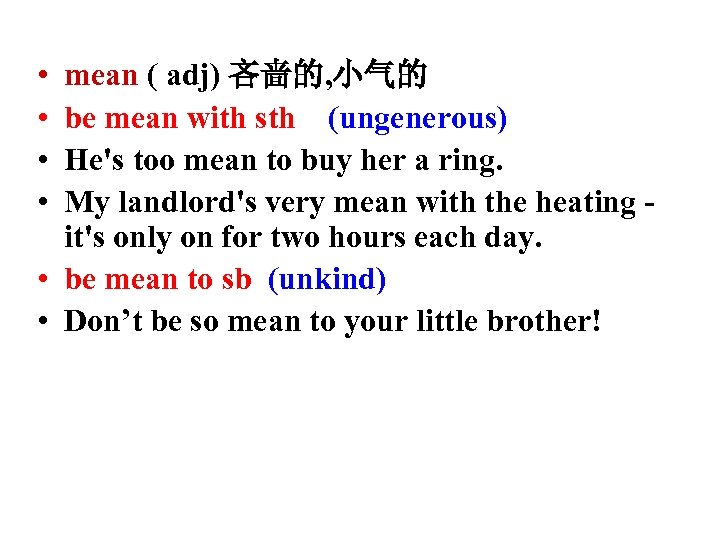 • mean ( adj) 吝啬的,小气的
• be mean with sth (ungenerous)
• He's too mean to buy her a ring.
• My landlord's very mean with the heating - it's only on for two hours each day.
• be mean to sb (unkind)
• Don’t be so mean to your little brother!